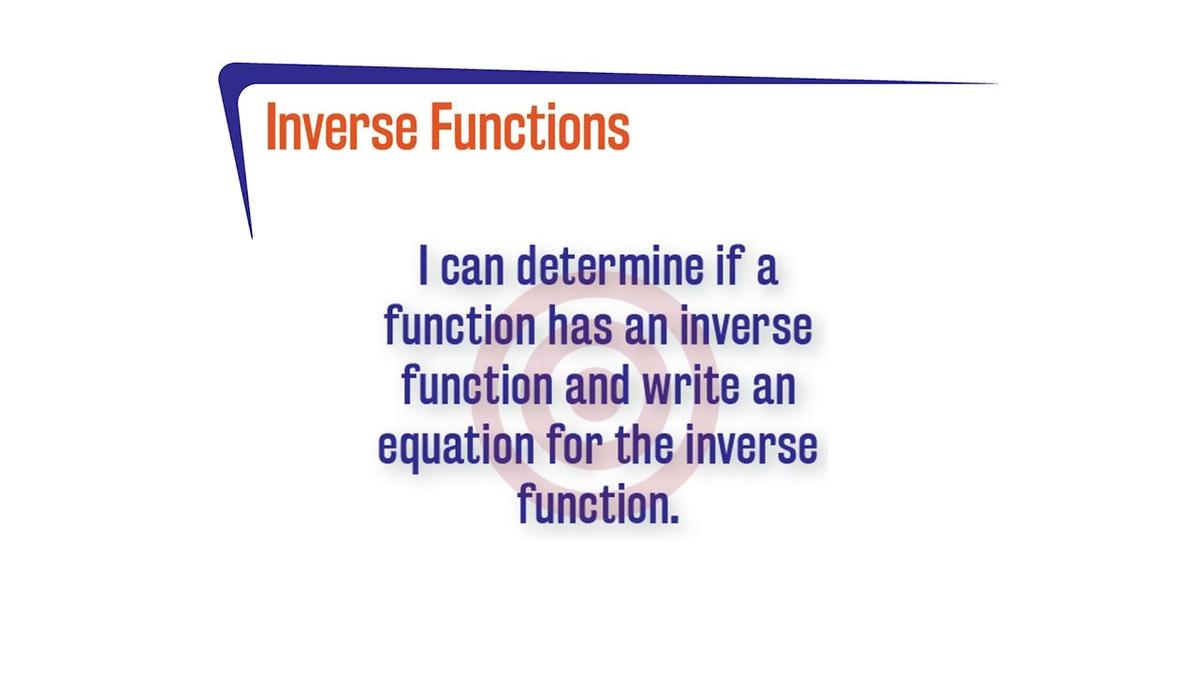 Inverse Functions

I can determine if a function has an inverse function and write an equation for the inverse function.